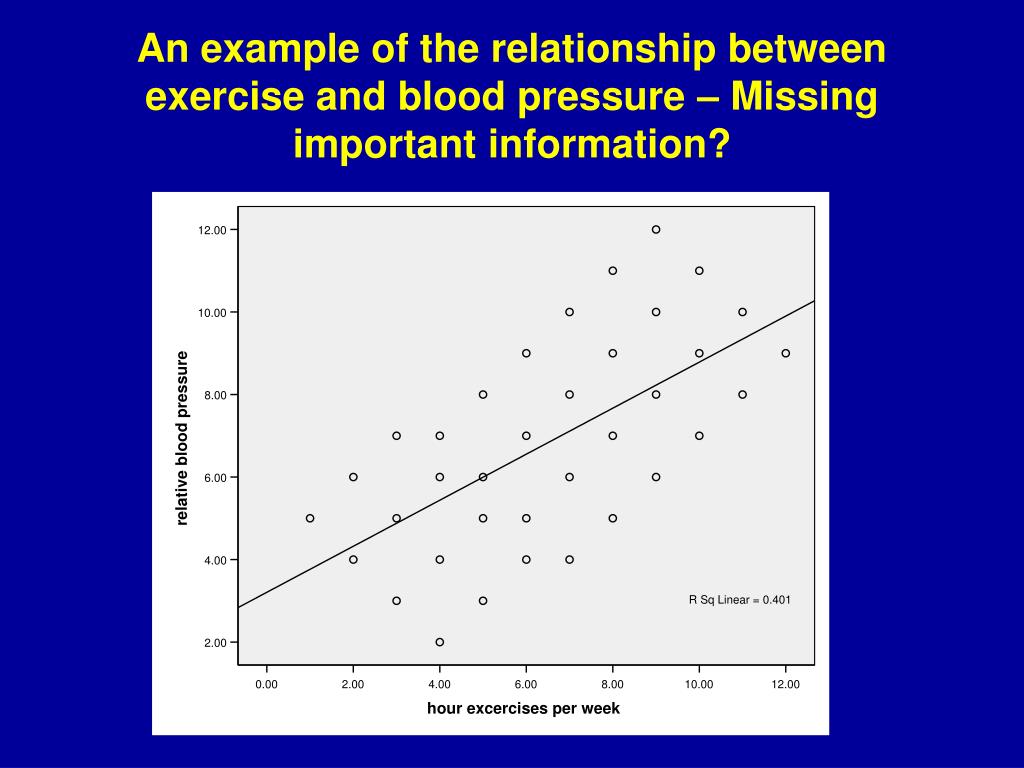 An example of the relationship between exercise and blood pressure – Missing important information?

relative blood pressure

12.00
10.00
8.00
6.00
4.00
2.00

R Sq Linear = 0.401

0.00
2.00
4.00
6.00
8.00
10.00
12.00

hour excercises per week